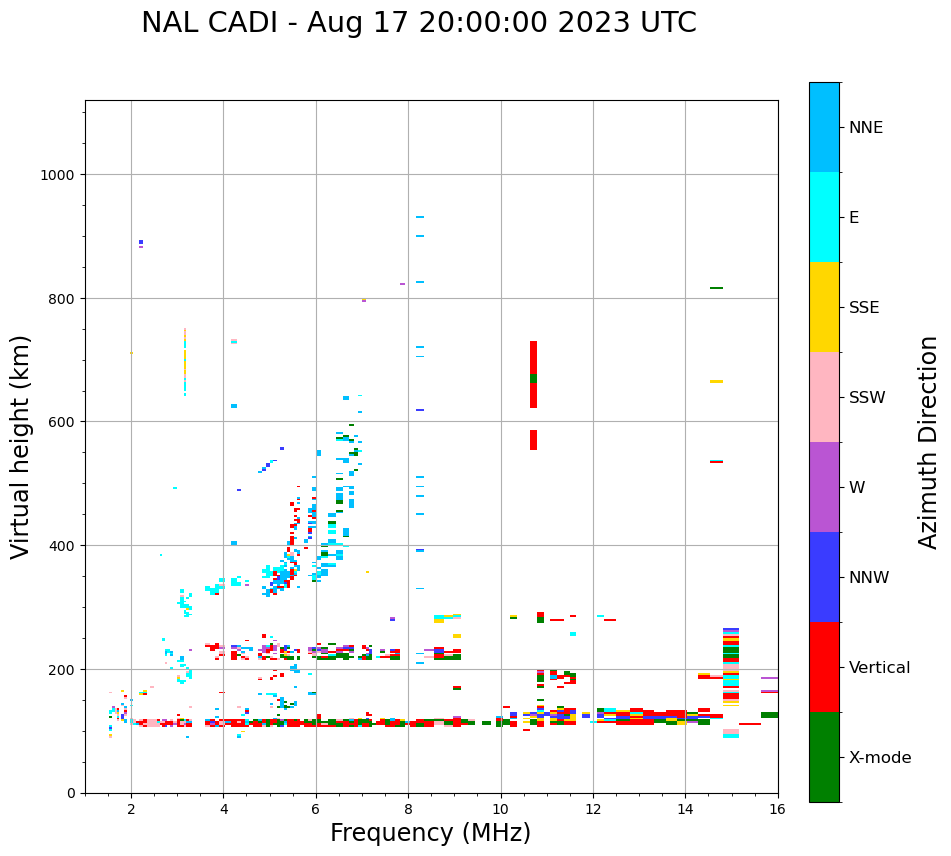 NAL CADI - Aug 17 20:00:00 2023 UTC

Virtual height (km)

1000
800
600
400
200
0

2
4
6
8
10
12
14
16

Frequency (MHz)

NNE
E
SSE
SSW
W
NNW
Vertical
X-mode

Azimuth Direction